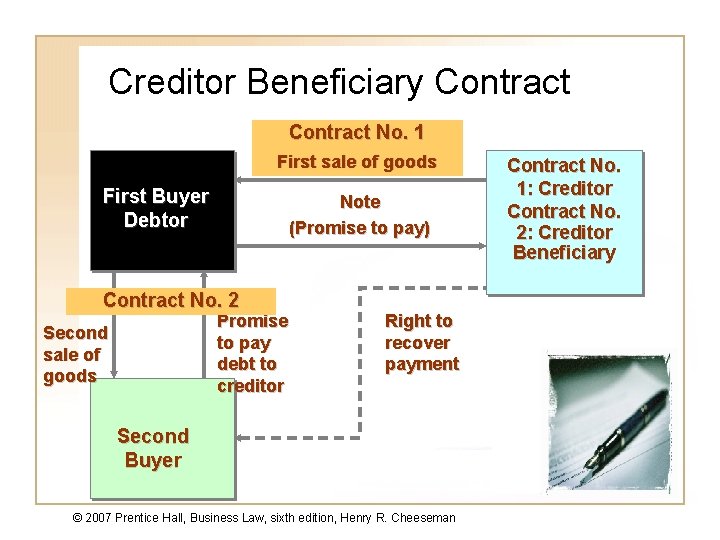 Creditor Beneficiary Contract

Contract No. 1
First sale of goods

First Buyer Debtor

Note
(Promise to pay)

Contract No. 1: Creditor
Contract No. 2: Creditor Beneficiary

Contract No. 2

Second sale of goods

Promise to pay debt to creditor

Right to recover payment

Second Buyer

© 2007 Prentice Hall, Business Law, sixth edition, Henry R. Cheeseman